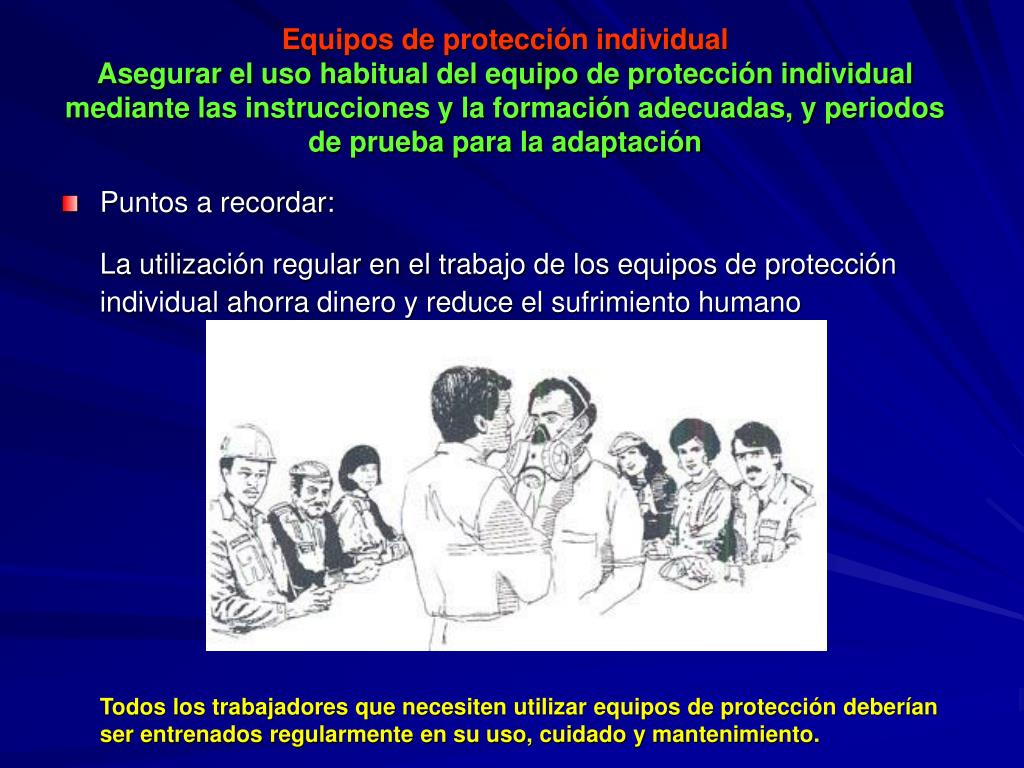 Equipos de protección individual
Asegurar el uso habitual del equipo de protección individual mediante las instrucciones y la formación adecuadas, y periodos de prueba para la adaptación

Puntos a recordar:

La utilización regular en el trabajo de los equipos de protección individual ahorra dinero y reduce el sufrimiento humano

Todos los trabajadores que necesiten utilizar equipos de protección deberían ser entrenados regularmente en su uso, cuidado y mantenimiento.